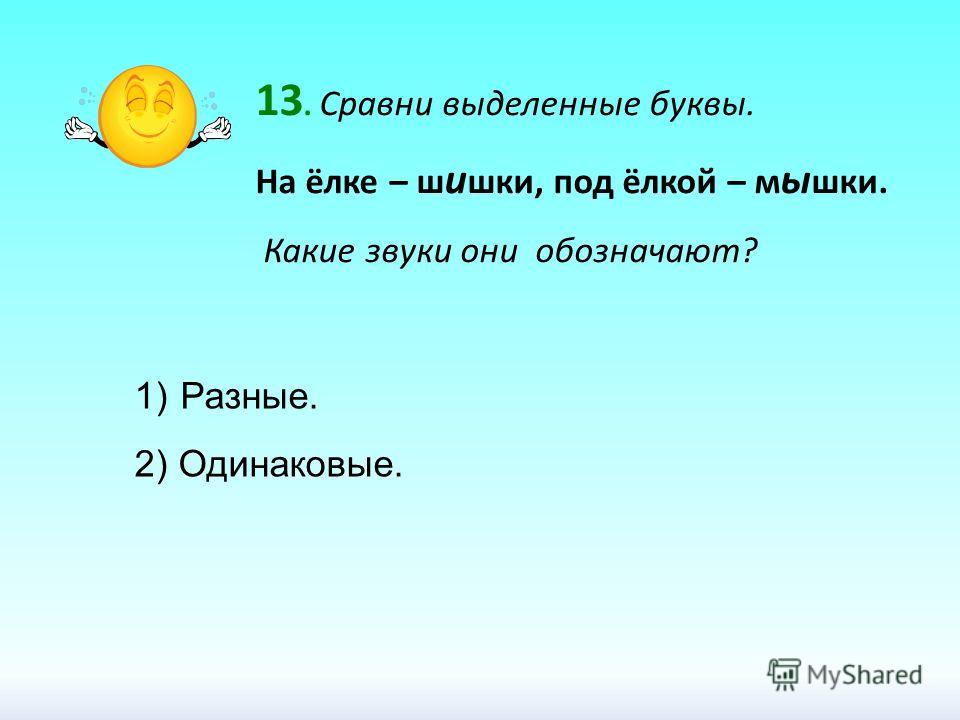 13. Сравни выделенные буквы.

На ёлке – шишки, под ёлкой – мышки.

Какие звуки они обозначают?

1) Разные.

2) Одинаковые.

MyShared